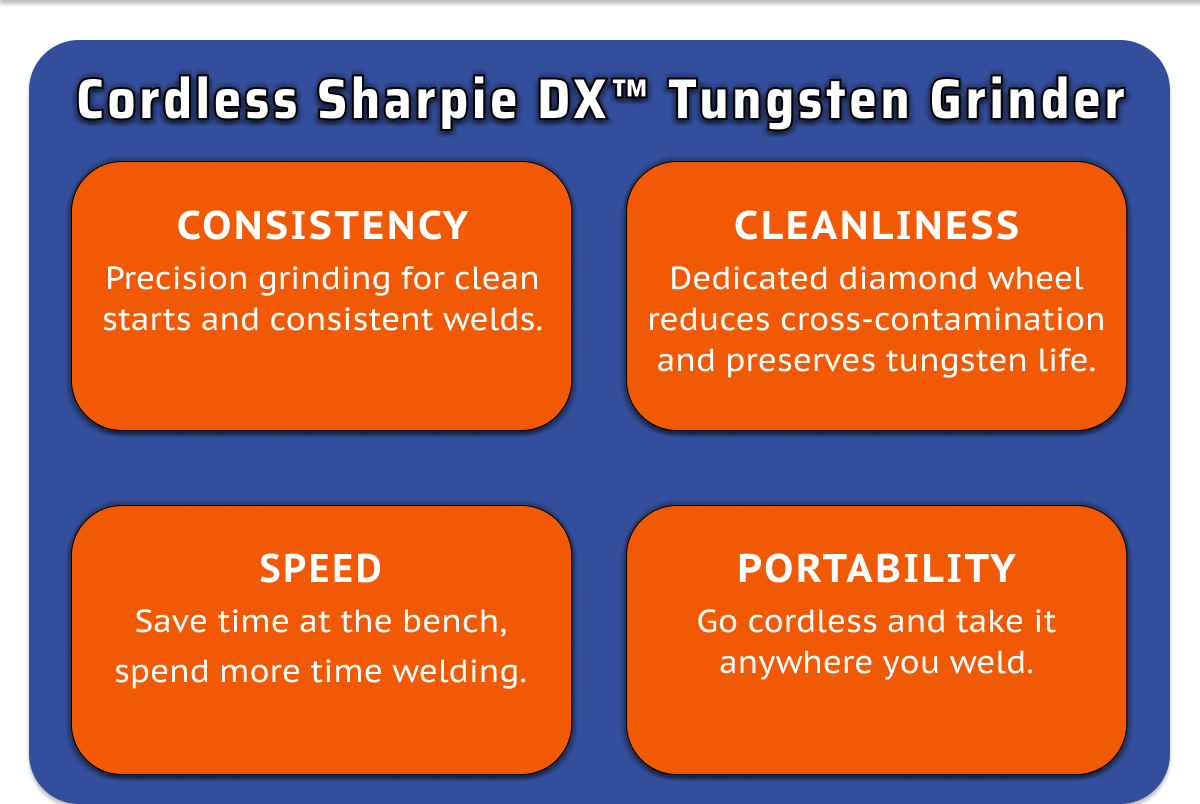 Cordless Sharpie DX™ Tungsten Grinder

CONSISTENCY
Precision grinding for clean starts and consistent welds.

CLEANLINESS
Dedicated diamond wheel reduces cross-contamination and preserves tungsten life.

SPEED
Save time at the bench, spend more time welding.

PORTABILITY
Go cordless and take it anywhere you weld.